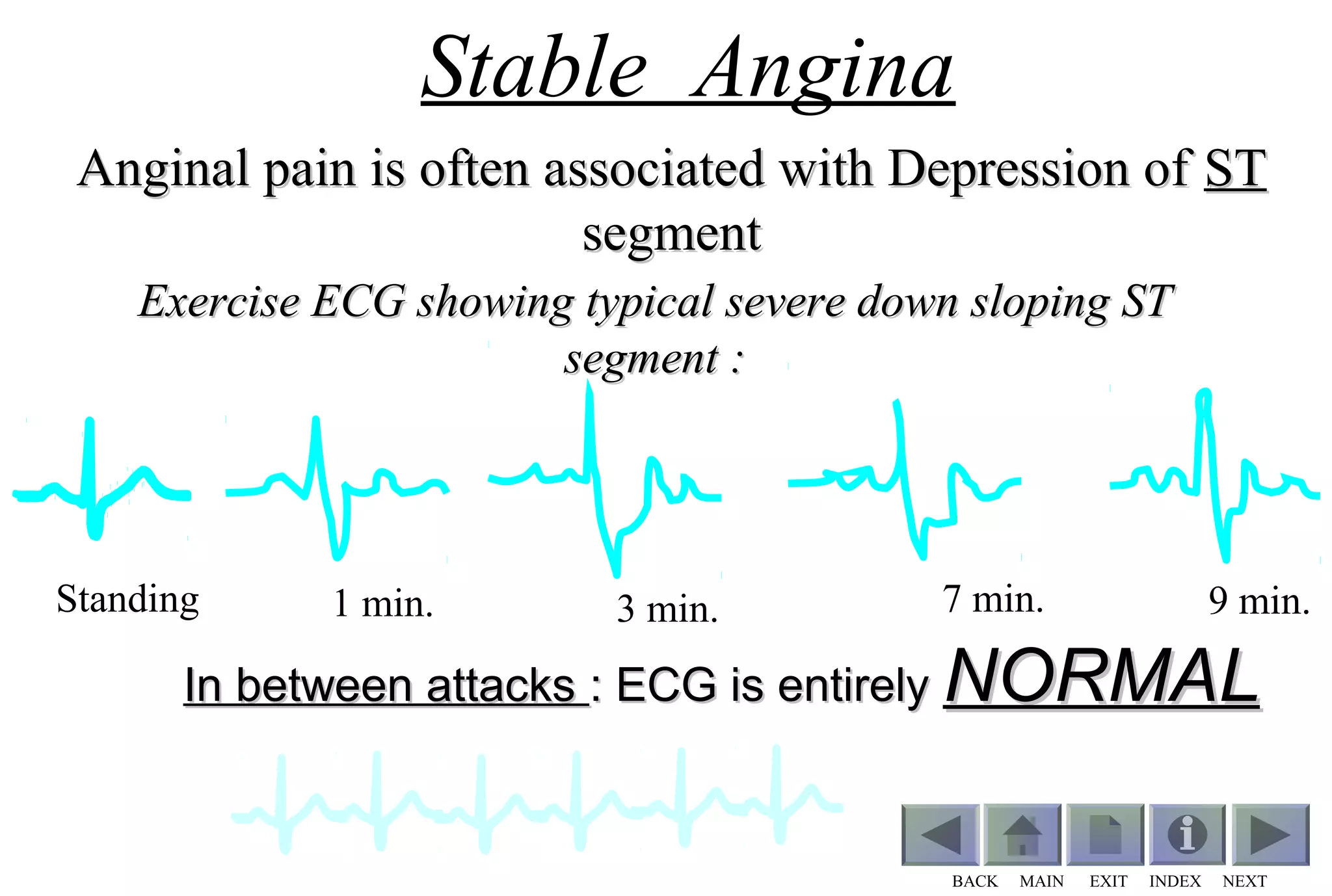 Stable Angina

Anginal pain is often associated with Depression of ST segment

Exercise ECG showing typical severe down sloping ST segment :

Standing 1 min. 3 min. 7 min. 9 min.

In between attacks : ECG is entirely NORMAL

BACK MAIN EXIT INDEX NEXT